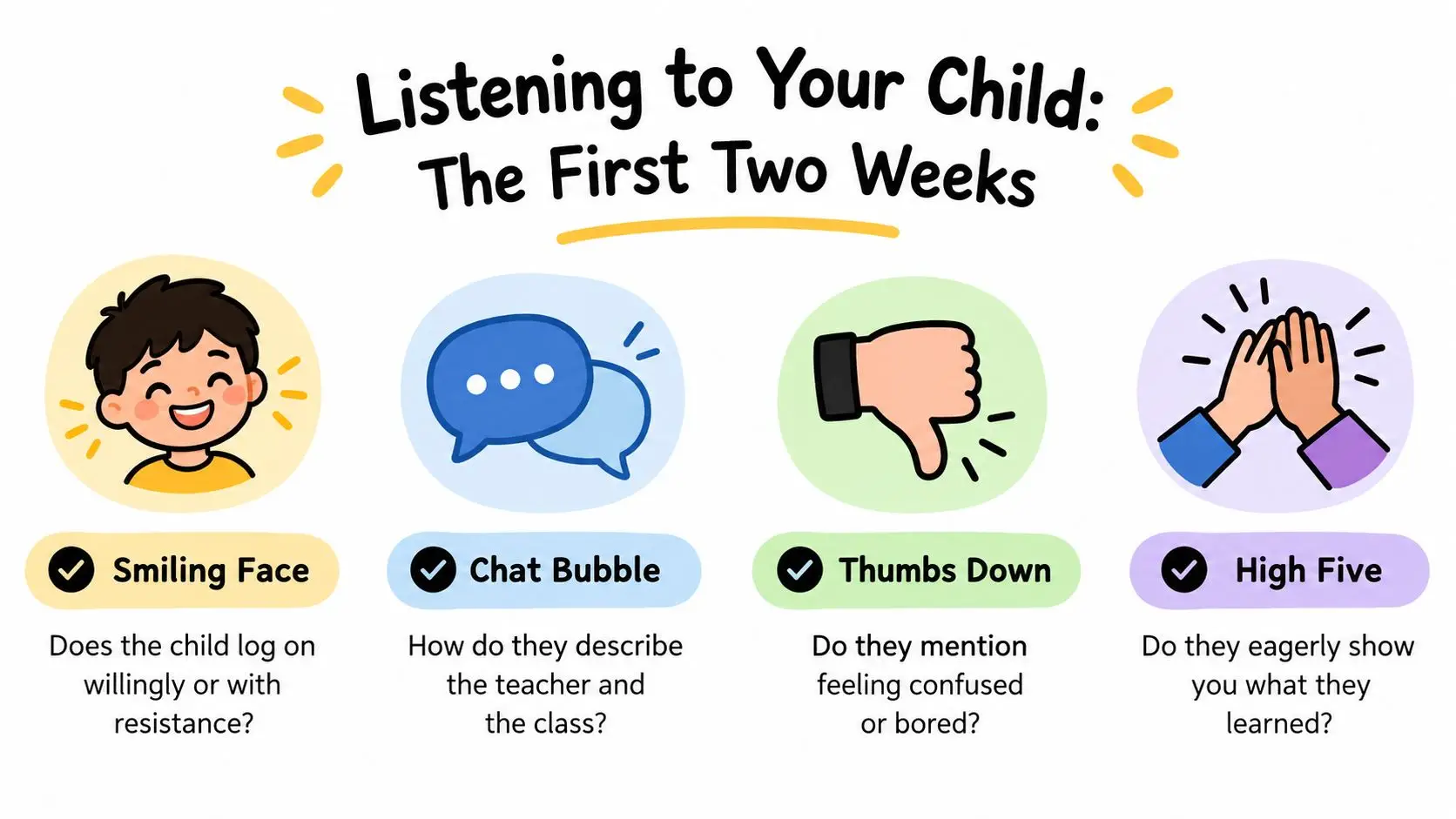 Listening to Your Child: The First Two Weeks

Smiling Face

Does the child log on willingly or with resistance?

Chat Bubble

How do they describe the teacher and the class?

Thumbs Down

Do they mention feeling confused or bored?

High Five

Do they eagerly show you what they learned?